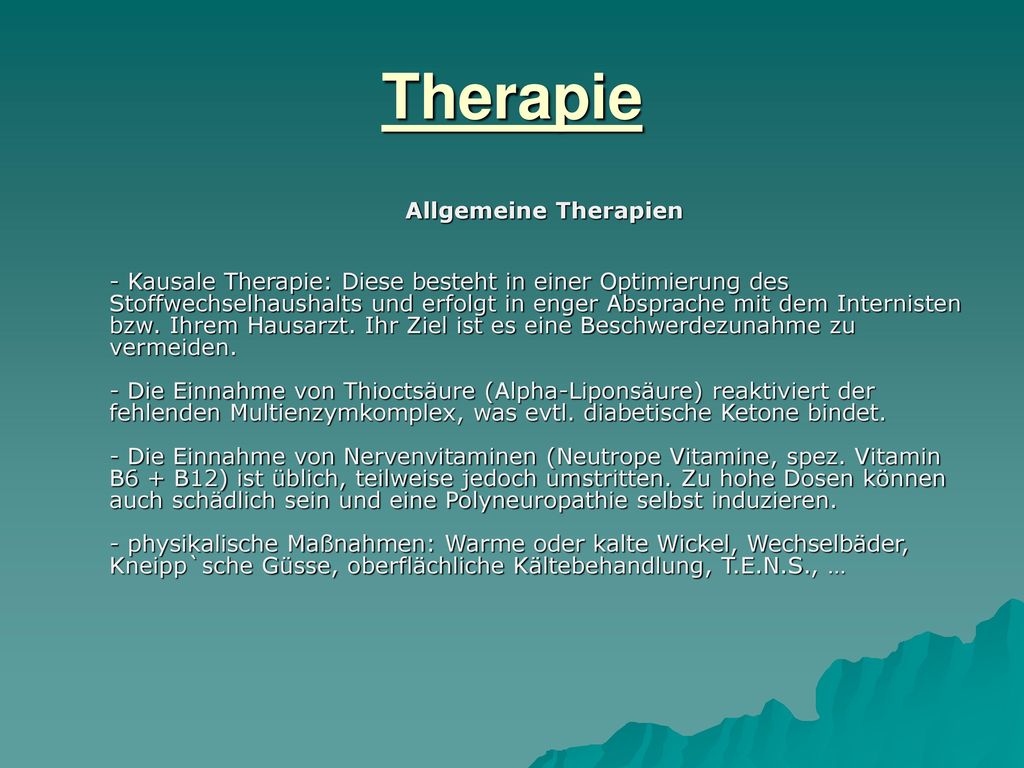 Therapie

Allgemeine Therapien

- Kausale Therapie: Diese besteht in einer Optimierung des Stoffwechselhaushalts und erfolgt in enger Absprache mit dem Internisten bzw. Ihrem Hausarzt. Ihr Ziel ist es eine Beschwerdezunahme zu vermeiden.

- Die Einnahme von Thioctsäure (Alpha-Liponsäure) reaktiviert der fehlenden Multienzymkomplex, was evtl. diabetische Ketone bindet.

- Die Einnahme von Nervenvitaminen (Neutrope Vitamine, spez. Vitamin B6 + B12) ist üblich, teilweise jedoch umstritten. Zu hohe Dosen können auch schädlich sein und eine Polyneuropathie selbst induzieren.

- physikalische Maßnahmen: Warme oder kalte Wickel, Wechselbäder, Kneipp`sche Güsse, oberflächliche Kältebehandlung, T.E.N.S., …